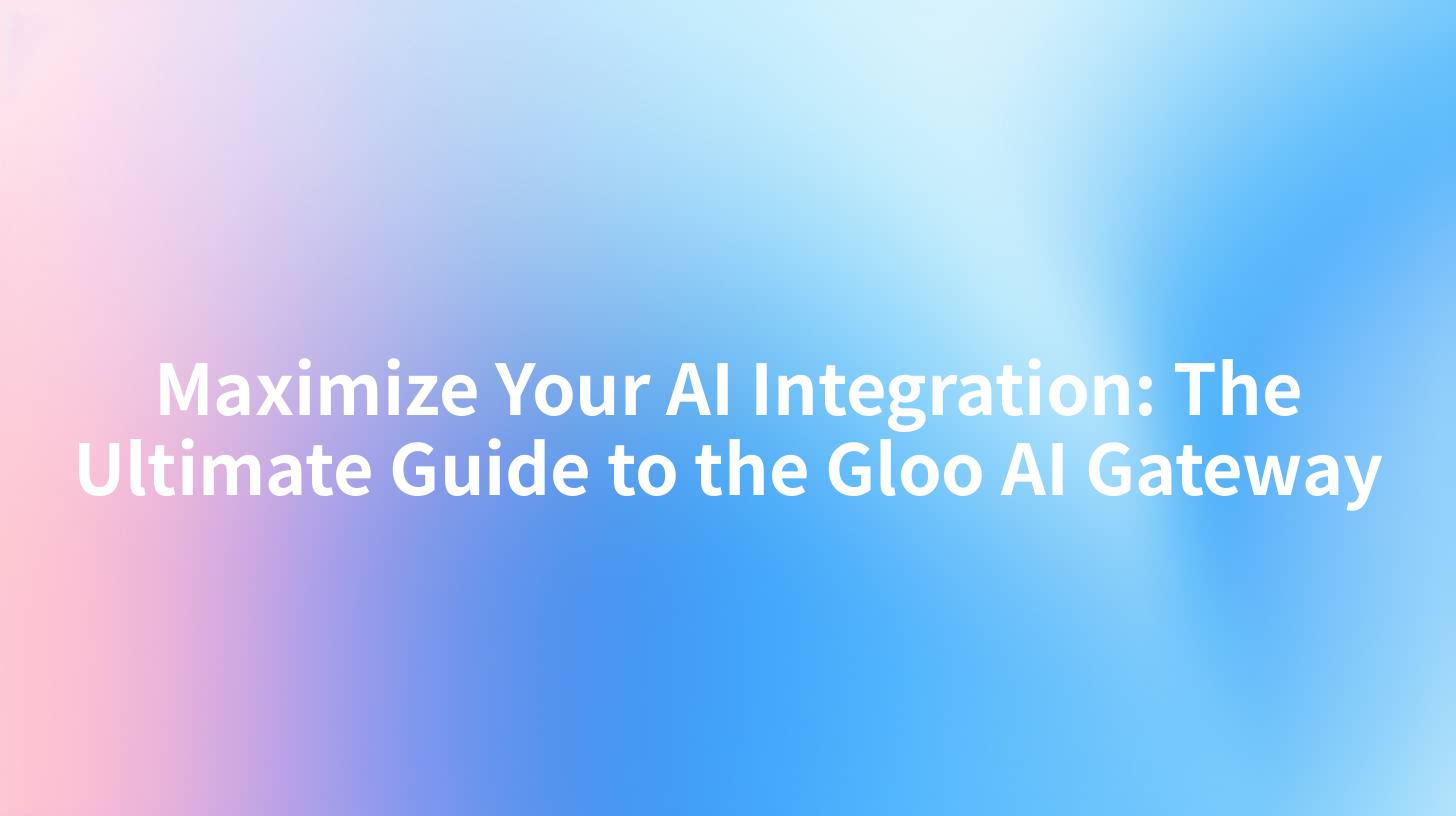 Maximize Your AI Integration: The Ultimate Guide to the Gloo AI Gateway